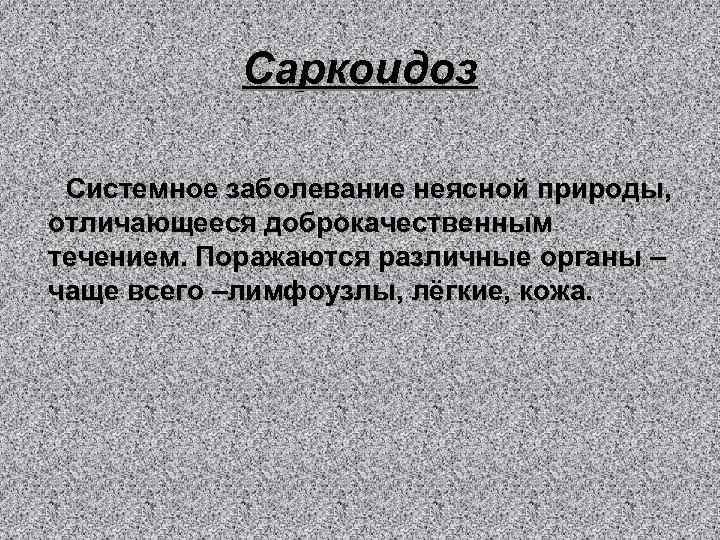 Саркоидоз

Системное заболевание неясной природы, отличающееся доброкачественным течением. Поражаются различные органы – чаще всего –лимфоузлы, лёгкие, кожа.